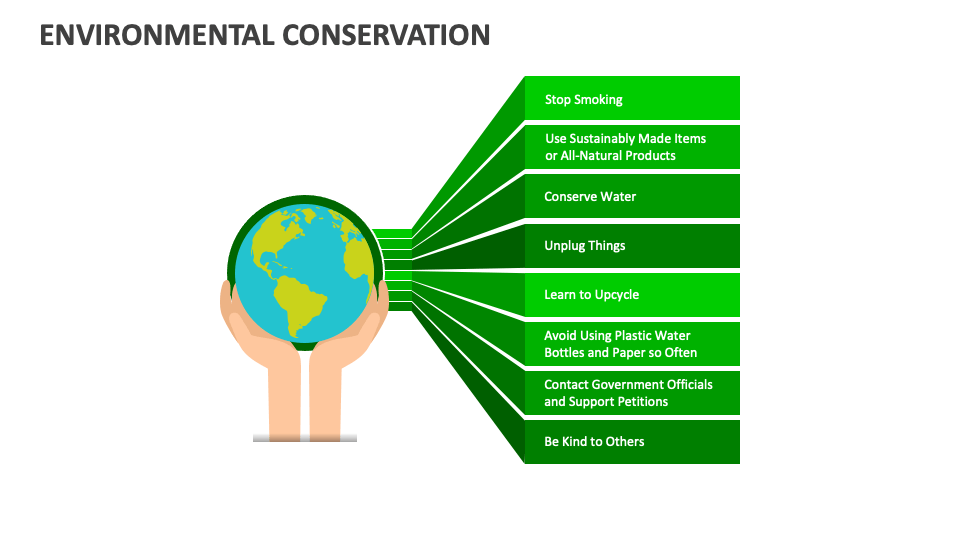 ENVIRONMENTAL CONSERVATION

Stop Smoking

Use Sustainably Made Items or All-Natural Products

Conserve Water

Unplug Things

Learn to Upcycle

Avoid Using Plastic Water Bottles and Paper so Often

Contact Government Officials and Support Petitions

Be Kind to Others